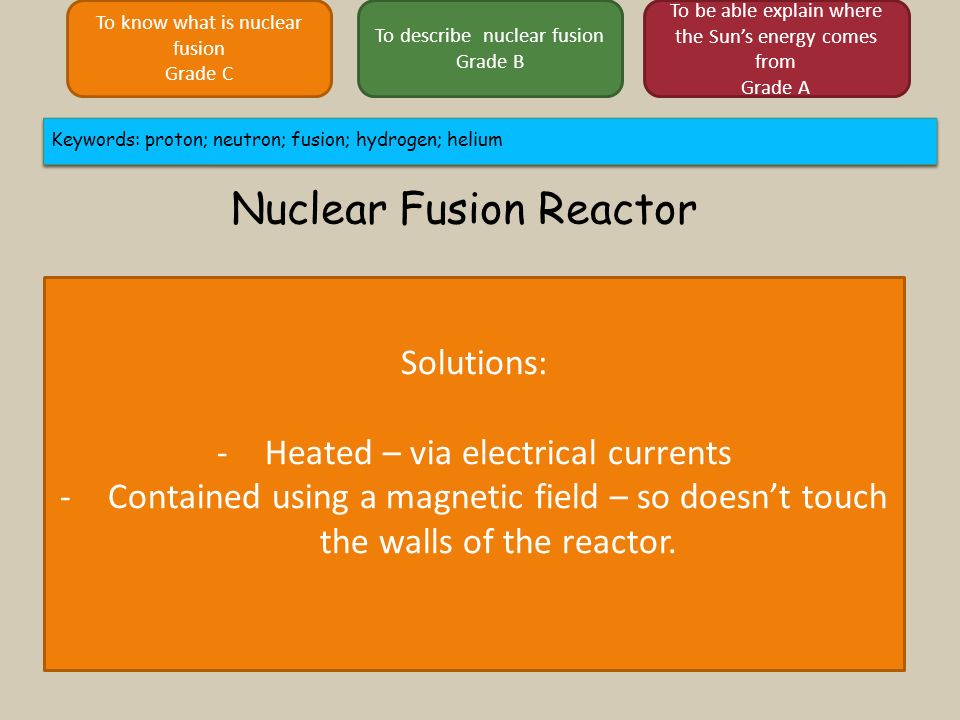 To know what is nuclear fusion
Grade C

To describe nuclear fusion
Grade B

To be able explain where the Sun's energy comes from
Grade A

Keywords: proton; neutron; fusion; hydrogen; helium

Nuclear Fusion Reactor

Solutions:

- Heated – via electrical currents
- Contained using a magnetic field – so doesn't touch the walls of the reactor.